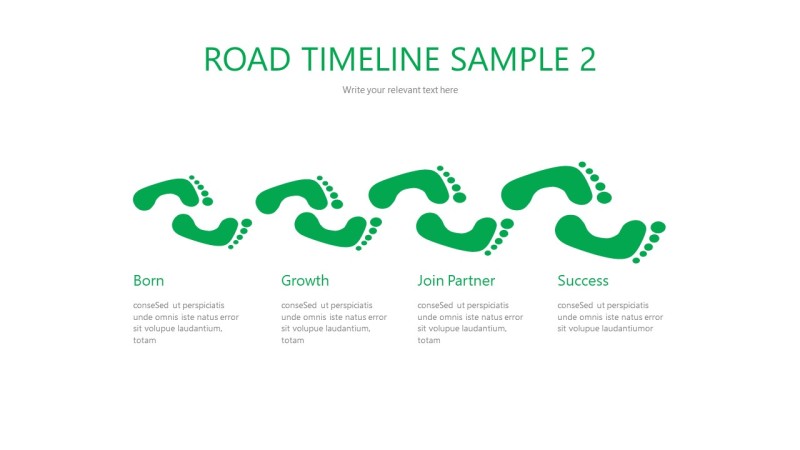 ROAD TIMELINE SAMPLE 2

Write your relevant text here

Born

conseSed ut perspiciatis unde omnis iste natus error sit volupue laudantium, totam

Growth

conseSed ut perspiciatis unde omnis iste natus error sit volupue laudantium, totam

Join Partner

conseSed ut perspiciatis unde omnis iste natus error sit volupue laudantium, totam

Success

conseSed ut perspiciatis unde omnis iste natus error sit volupue laudantiumor